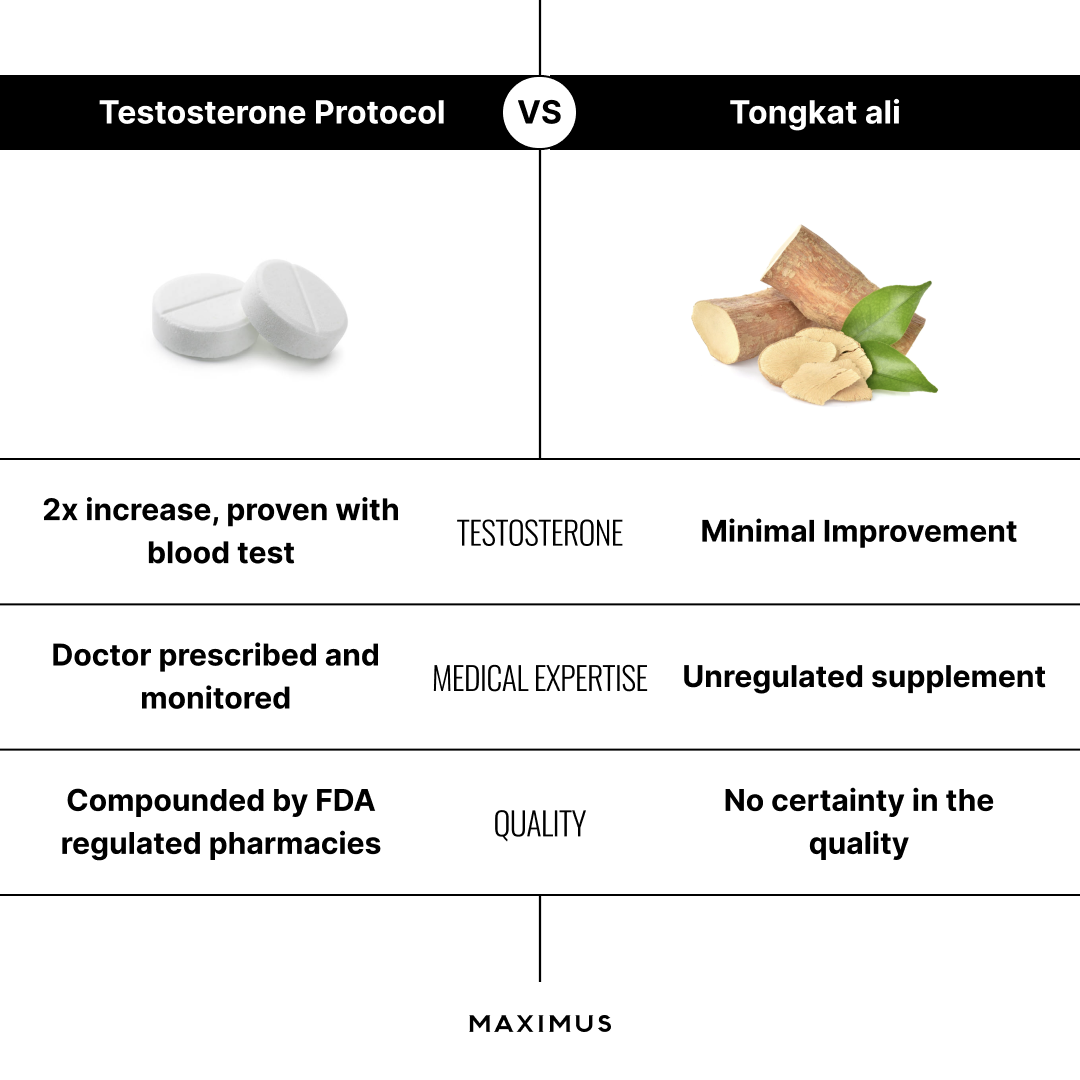 | Testosterone Protocol | VS | Tongkat ali |
|---|---|---|
| 2x increase, proven with blood test | TESTOSTERONE | Minimal Improvement |
| Doctor prescribed and monitored | MEDICAL EXPERTISE | Unregulated supplement |
| Compounded by FDA regulated pharmacies | QUALITY | No certainty in the quality |

MAXIMUS